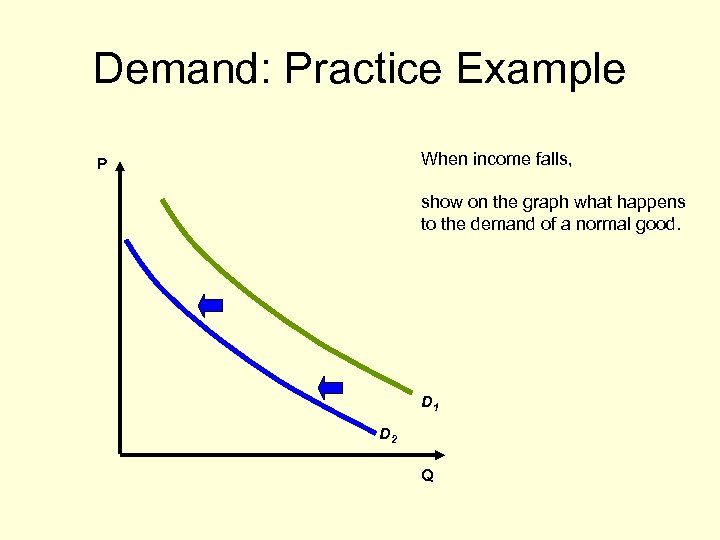 Demand: Practice Example

When income falls,

show on the graph what happens to the demand of a normal good.

P

$D_1$

$D_2$

Q